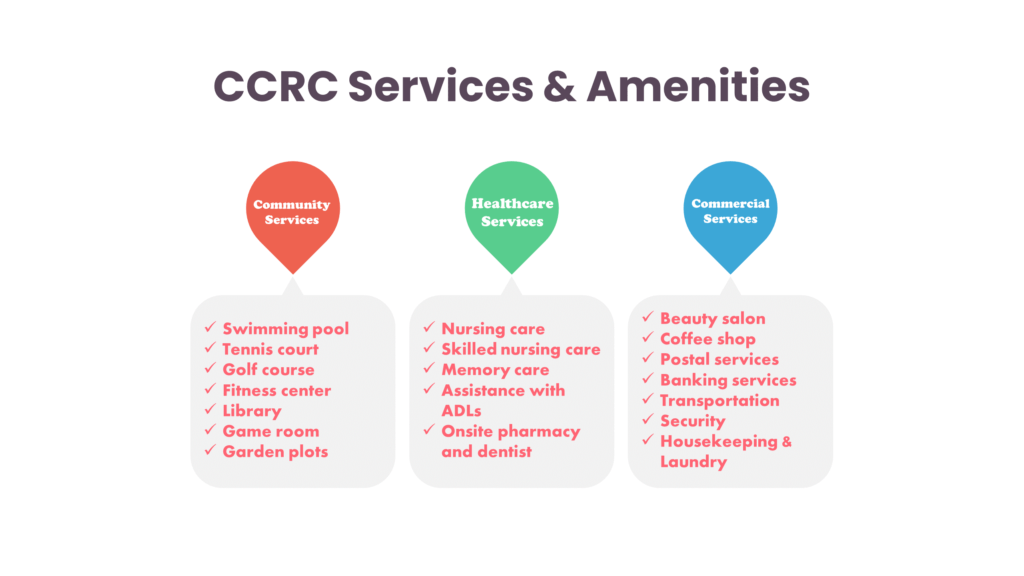 CCRC Services & Amenities

Community Services

✓ Swimming pool
✓ Tennis court
✓ Golf course
✓ Fitness center
✓ Library
✓ Game room
✓ Garden plots

Healthcare Services

✓ Nursing care
✓ Skilled nursing care
✓ Memory care
✓ Assistance with ADLs
✓ Onsite pharmacy and dentist

Commercial Services

✓ Beauty salon
✓ Coffee shop
✓ Postal services
✓ Banking services
✓ Transportation
✓ Security
✓ Housekeeping & Laundry